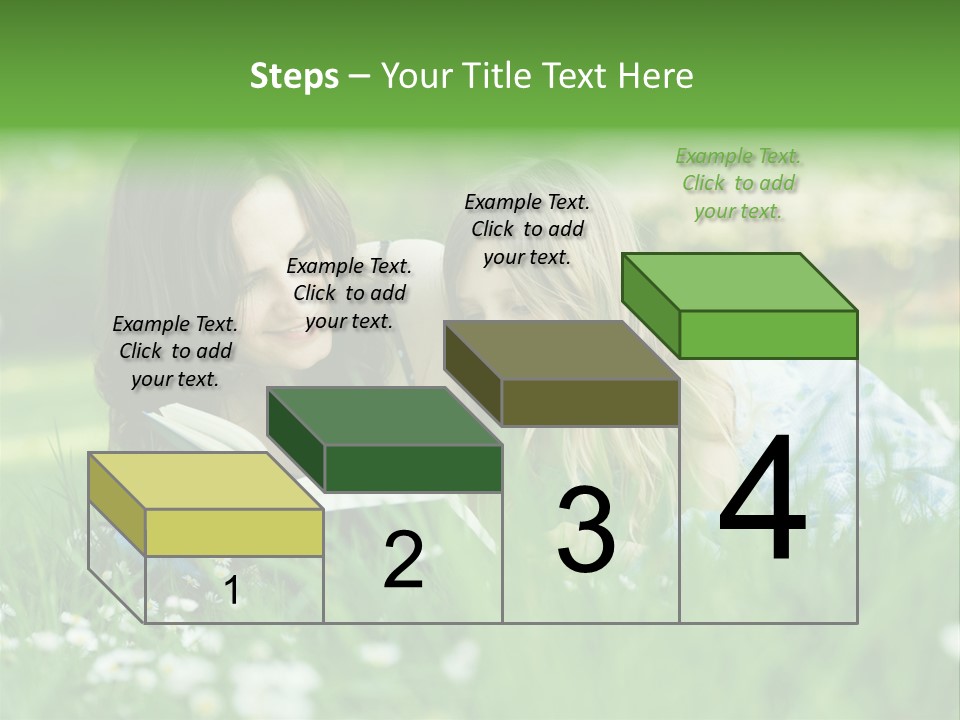 Steps – Your Title Text Here

Example Text. Click to add your text.

Example Text. Click to add your text.

Example Text. Click to add your text.

Example Text. Click to add your text.

1

2

3

4